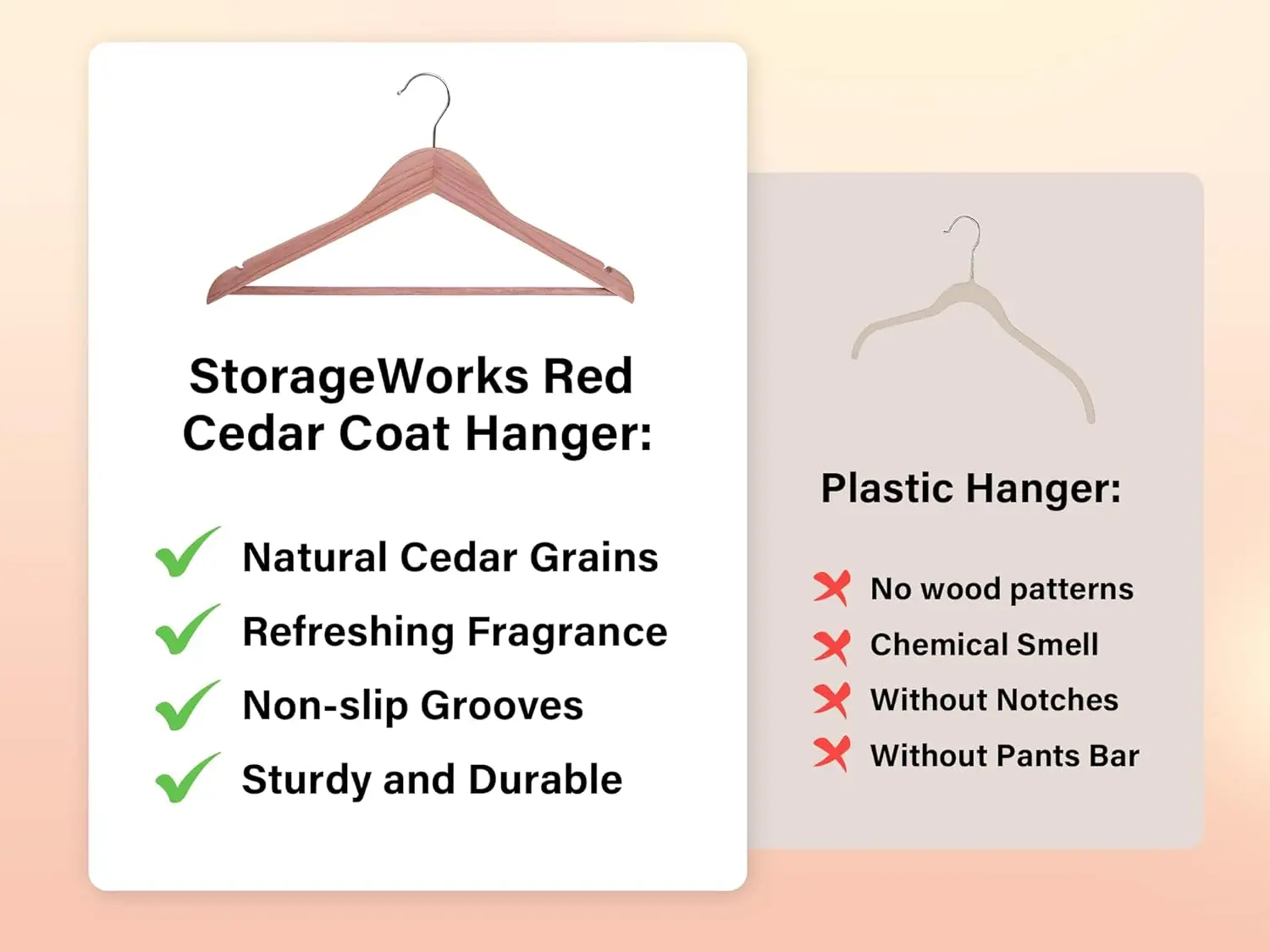 StorageWorks Red Cedar Coat Hanger:

Natural Cedar Grains
Refreshing Fragrance
Non-slip Grooves
Sturdy and Durable

Plastic Hanger:

No wood patterns
Chemical Smell
Without Notches
Without Pants Bar